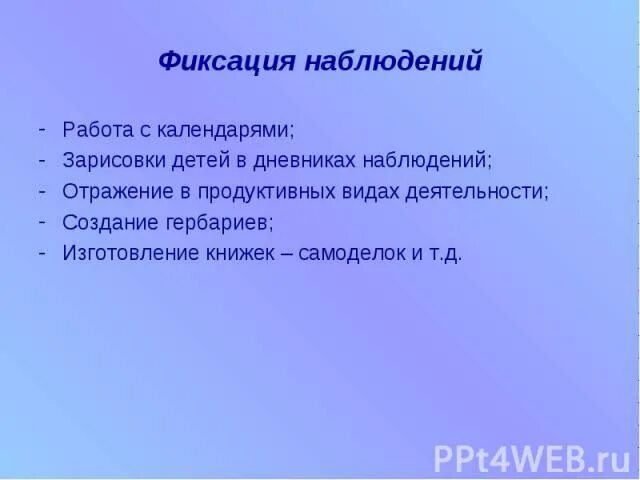 Фиксация наблюдений

- Работа с календарями;
- Зарисовки детей в дневниках наблюдений;
- Отражение в продуктивных видах деятельности;
- Создание гербариев;
- Изготовление книжек – самоделок и т.д.

PPt4WEB.ru